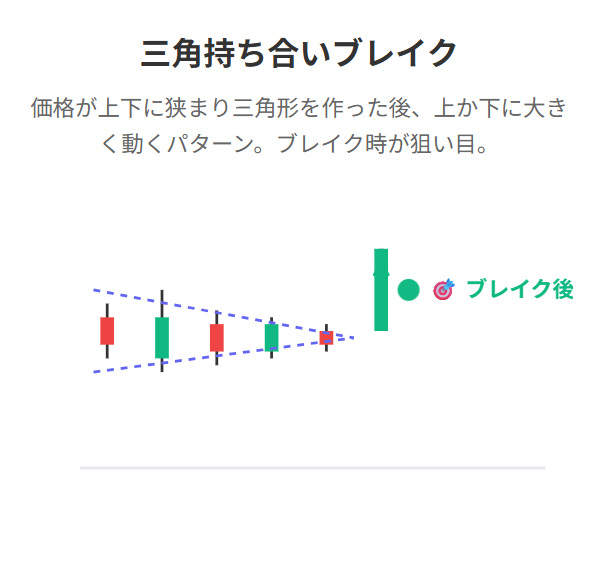 三角持ち合いブレイク

価格が上下に狭まり三角形を作った後、上か下に大きく動くパターン。ブレイク時が狙い目。

🎯 ブレイク後